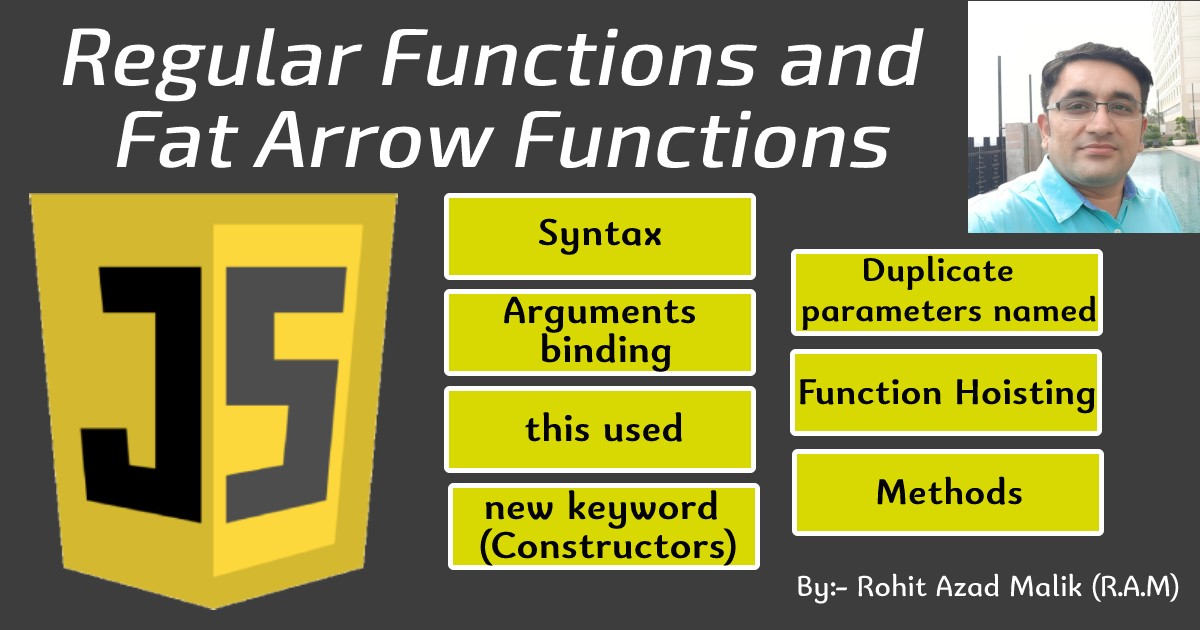 Regular Functions and Fat Arrow Functions

JS

Syntax

Arguments binding

this used

new keyword (Constructors)

Duplicate parameters named

Function Hoisting

Methods

By:- Rohit Azad Malik (R.A.M)